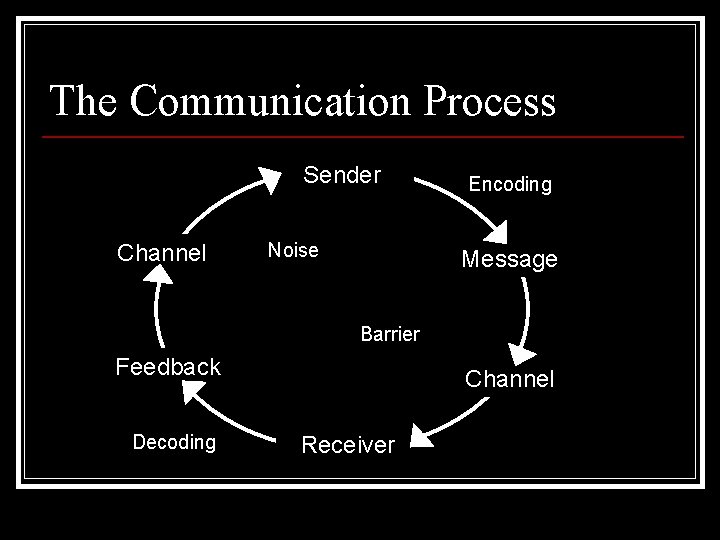 The Communication Process

Sender
Encoding
Message
Channel
Receiver
Decoding
Feedback
Channel
Noise
Barrier